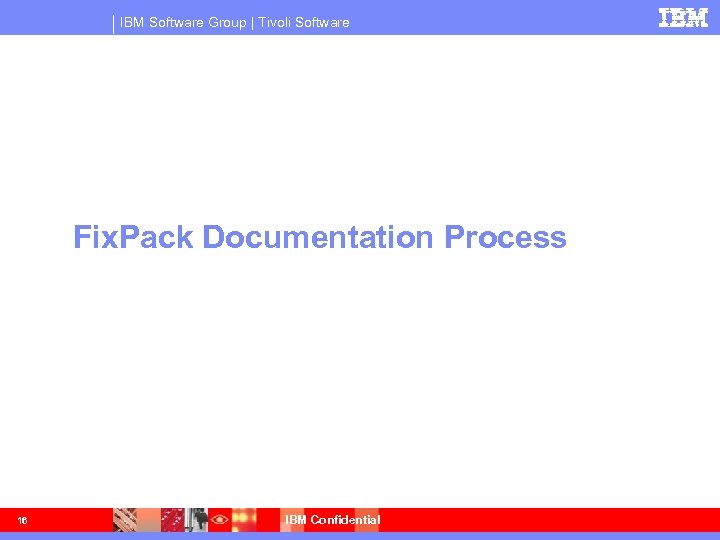 IBM Software Group | Tivoli Software

IBM

FixPack Documentation Process

16

IBM Confidential